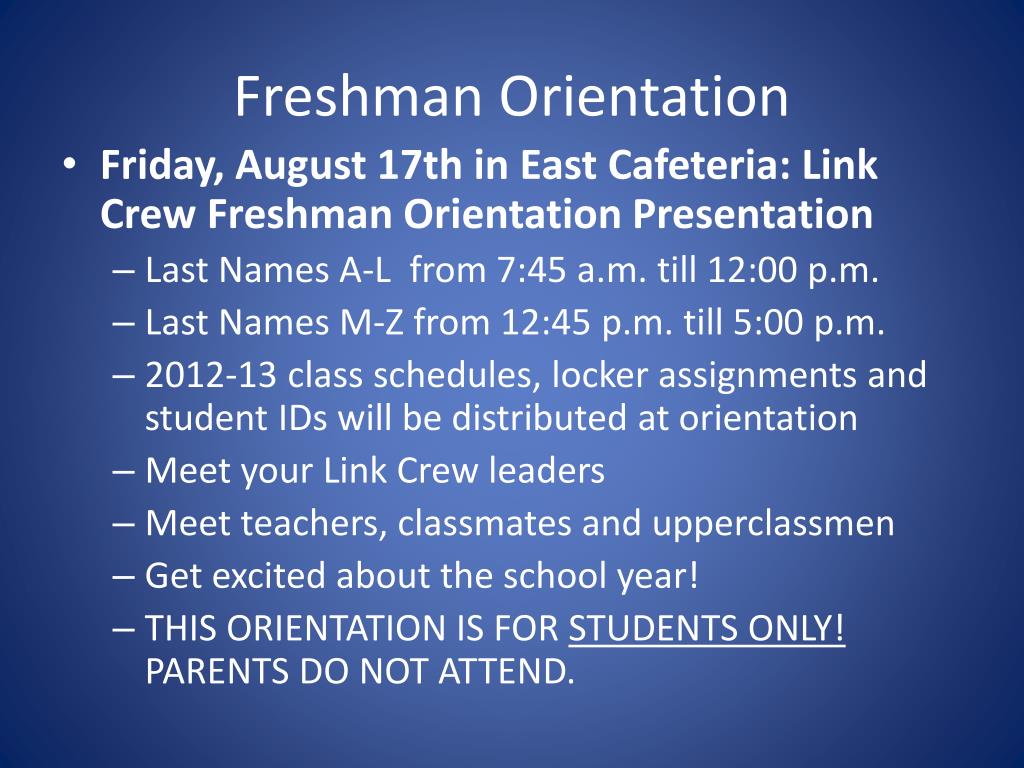 Freshman Orientation

• Friday, August 17th in East Cafeteria: Link Crew Freshman Orientation Presentation
– Last Names A-L from 7:45 a.m. till 12:00 p.m.
– Last Names M-Z from 12:45 p.m. till 5:00 p.m.
– 2012-13 class schedules, locker assignments and student IDs will be distributed at orientation
– Meet your Link Crew leaders
– Meet teachers, classmates and upperclassmen
– Get excited about the school year!
– THIS ORIENTATION IS FOR STUDENTS ONLY! PARENTS DO NOT ATTEND.